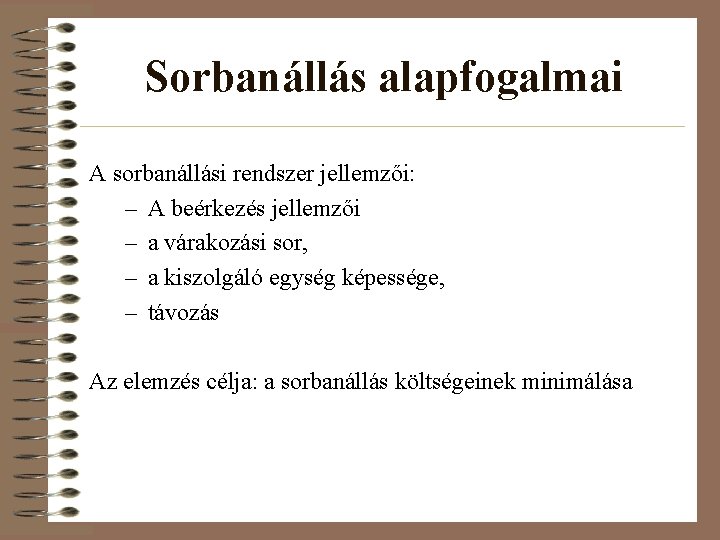 Sorbanállás alapfogalmai

A sorbanállási rendszer jellemzői:
– A beérkezés jellemzői
– a várakozási sor,
– a kiszolgáló egység képessége,
– távozás

Az elemzés célja: a sorbanállás költségeinek minimálása